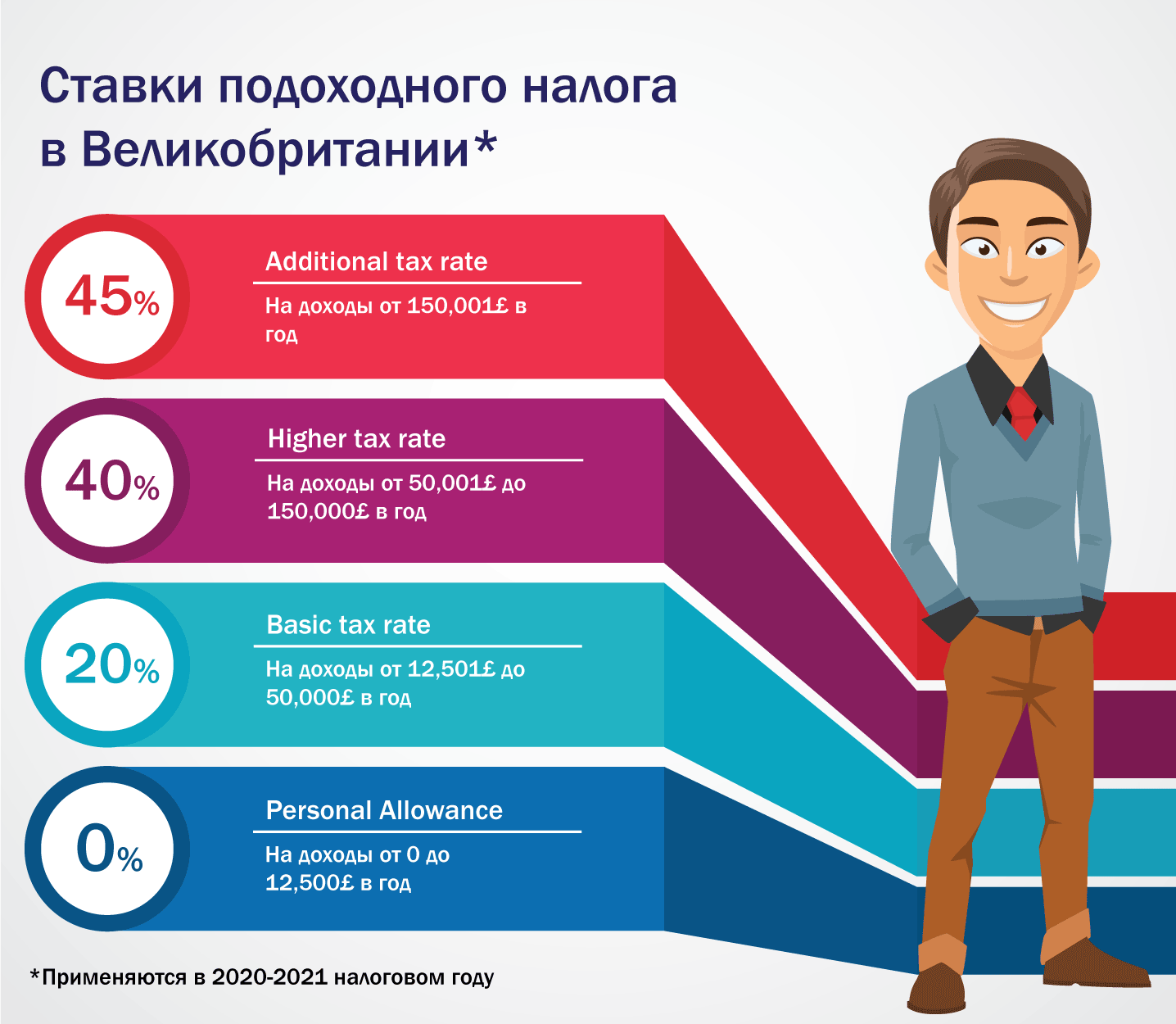 Ставки подоходного налога в Великобритании*

45%

Additional tax rate

На доходы от 150,001£ в год

40%

Higher tax rate

На доходы от 50,001£ до 150,000£ в год

20%

Basic tax rate

На доходы от 12,501£ до 50,000£ в год

0%

Personal Allowance

На доходы от 0 до 12,500£ в год

*Применяются в 2020-2021 налоговом году